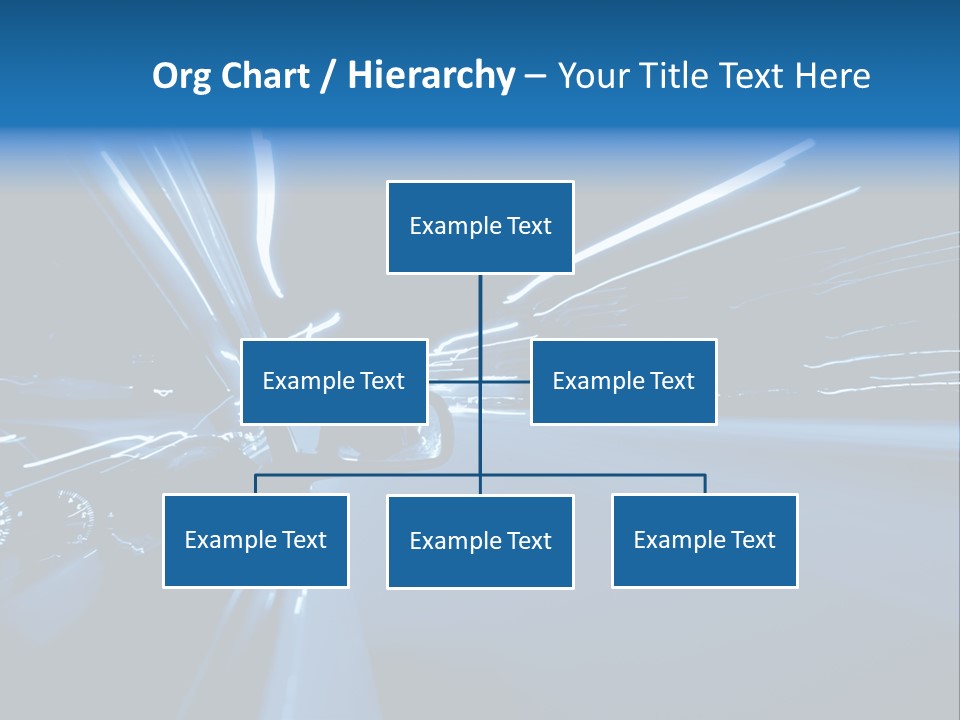 Org Chart / Hierarchy – Your Title Text Here

Example Text

Example Text

Example Text

Example Text

Example Text

Example Text